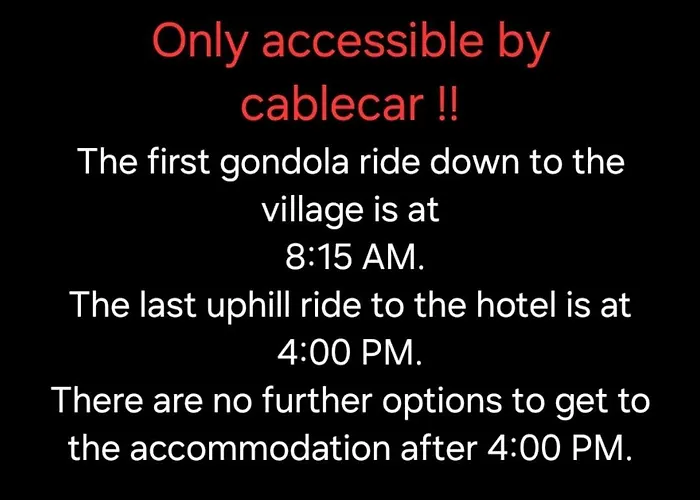 Only accessible by cablecar !!

The first gondola ride down to the village is at
8:15 AM.
The last uphill ride to the hotel is at
4:00 PM.
There are no further options to get to the accommodation after 4:00 PM.